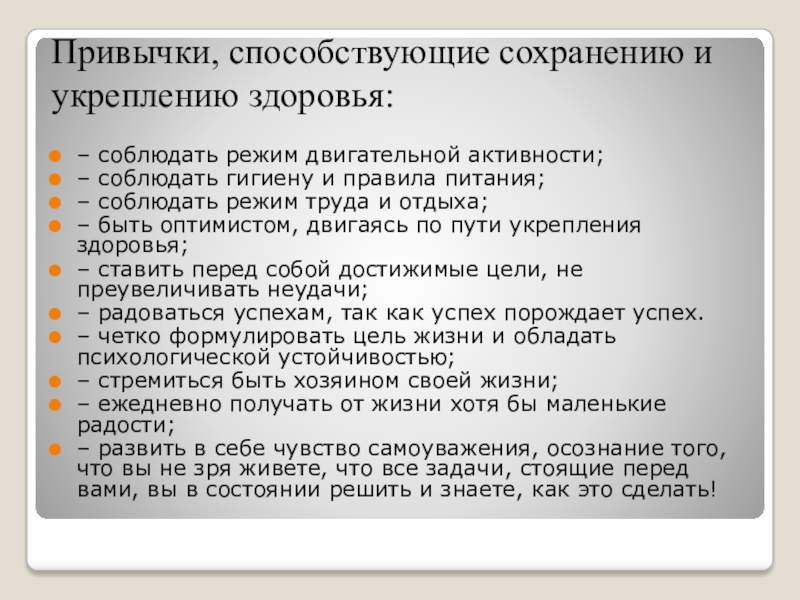 Привычки, способствующие сохранению и укреплению здоровья:

– соблюдать режим двигательной активности;
– соблюдать гигиену и правила питания;
– соблюдать режим труда и отдыха;
– быть оптимистом, двигаясь по пути укрепления здоровья;
– ставить перед собой достижимые цели, не преувеличивать неудачи;
– радоваться успехам, так как успех порождает успех.
– четко формулировать цель жизни и обладать психологической устойчивостью;
– стремиться быть хозяином своей жизни;
– ежедневно получать от жизни хотя бы маленькие радости;
– развить в себе чувство самоуважения, осознание того, что вы не зря живете, что все задачи, стоящие перед вами, вы в состоянии решить и знаете, как это сделать!